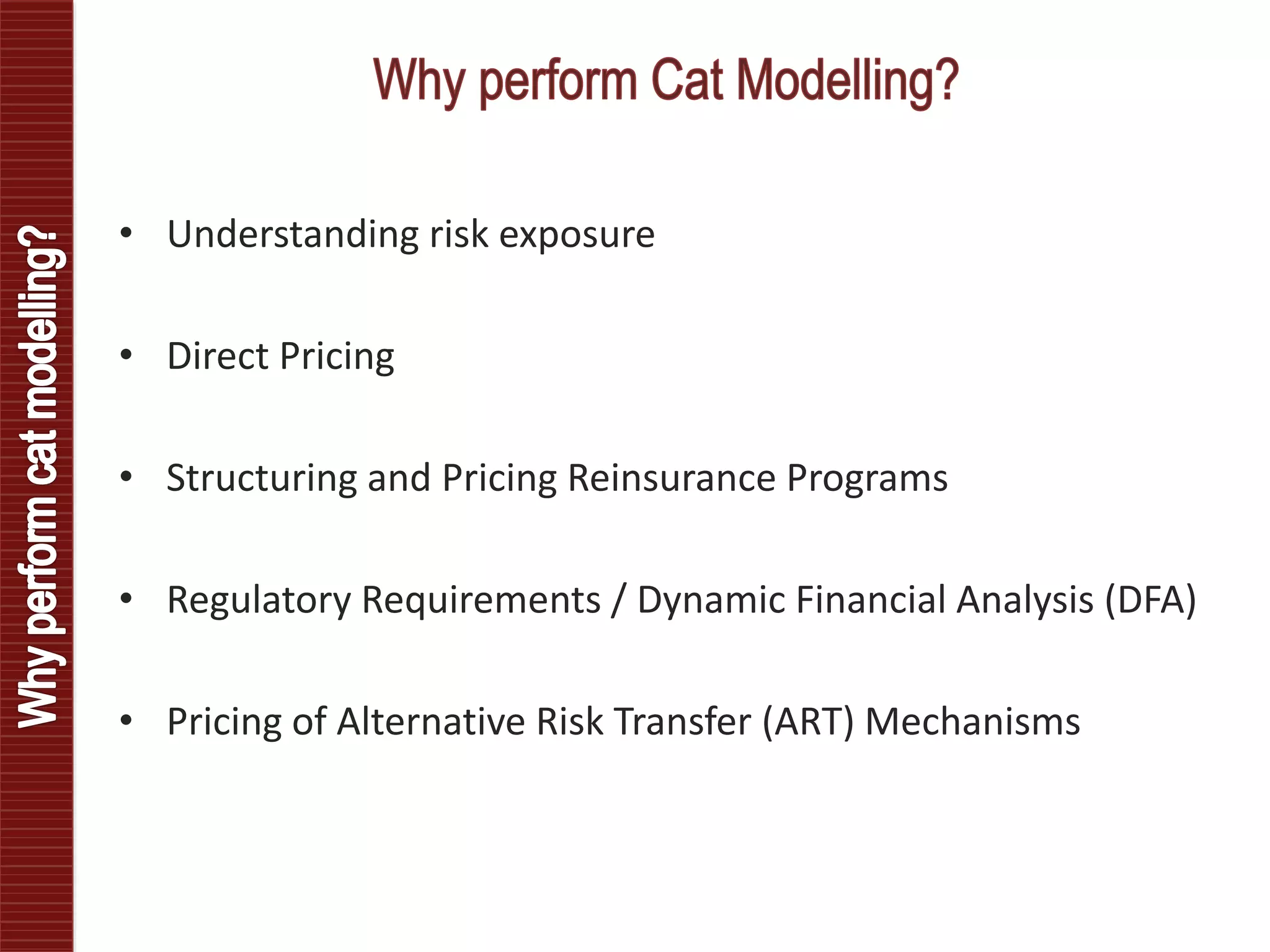 Why perform cat modelling?

Why perform Cat Modelling?

• Understanding risk exposure

• Direct Pricing

• Structuring and Pricing Reinsurance Programs

• Regulatory Requirements / Dynamic Financial Analysis (DFA)

• Pricing of Alternative Risk Transfer (ART) Mechanisms